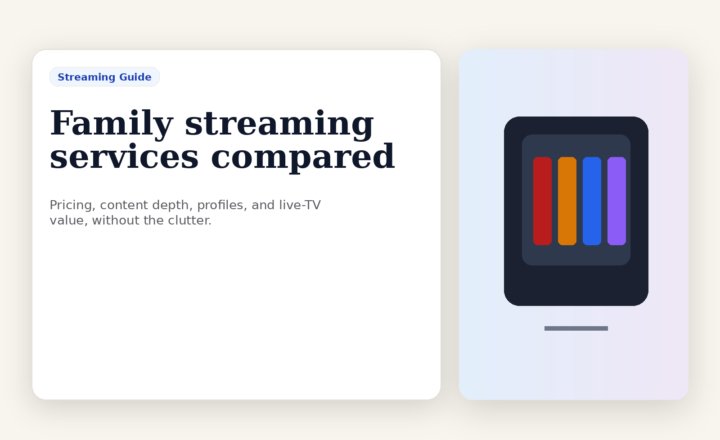 Streaming Guide

Family streaming services compared

Pricing, content depth, profiles, and live-TV value, without the clutter.